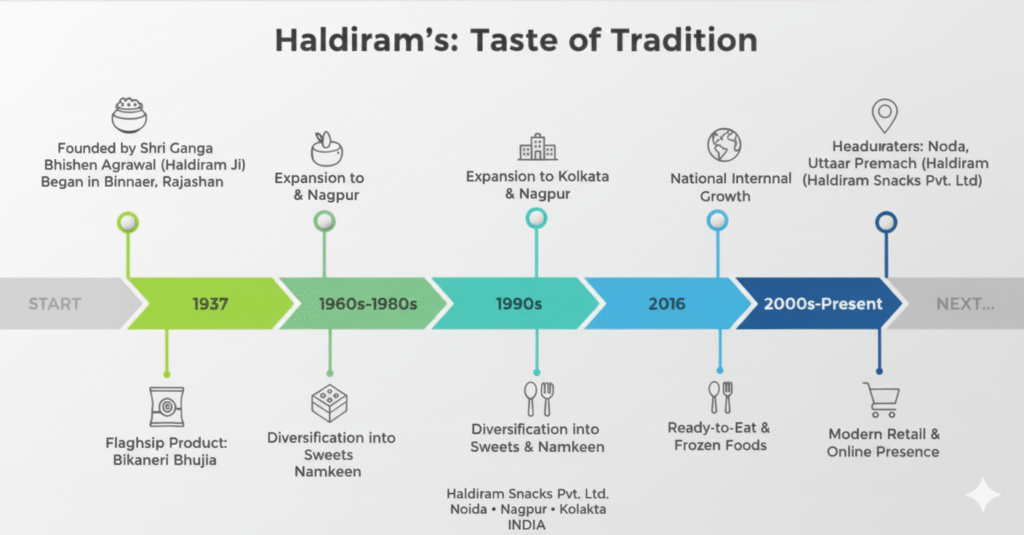 Haldiram's: Taste of Tradition

Founded by Shri Ganga Bhishen Agrawal (Haldiram Ji) Began in Binnaer, Rajashan

Expansion to & Nagpur

Expansion to Kolkata & Nagpur

National Internnal Growth

Headuraters: Noda, Uttaar Premach (Haldiram (Haldiram Snacks Pvt. Ltd)

START

1937

1960s-1980s

1990s

2016

2000s-Present

NEXT...

Flaghsip Product: Bikaneri Bhujia

Diversification into Sweets Namkeen

Diversification into Sweets & Namkeen

Ready-to-Eat & Frozen Foods

Modern Retail & Online Presence

Haldiram Snacks Pvt. Ltd.
Noida • Nagpur • Kolakta
INDIA